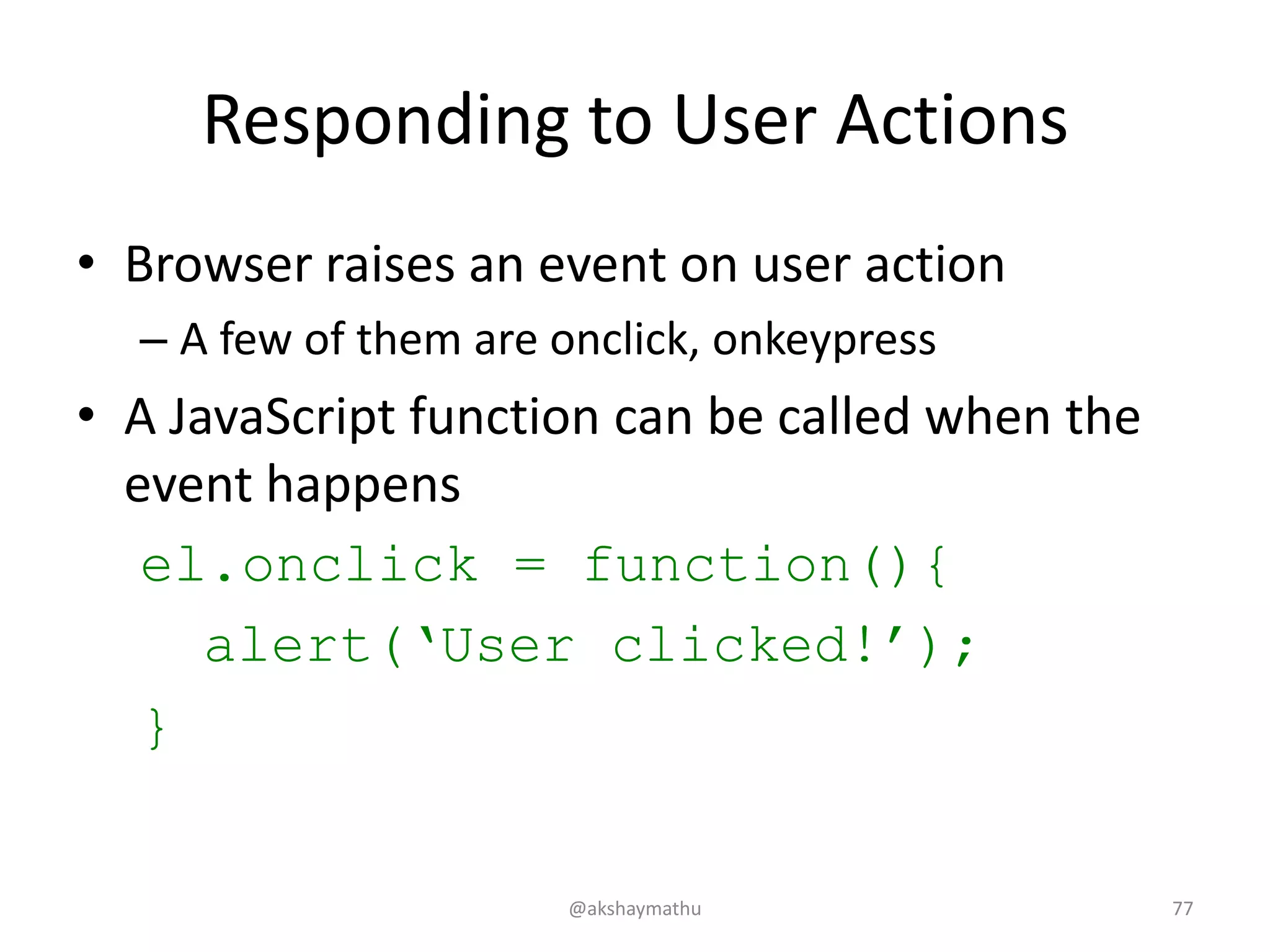 Responding to User Actions

• Browser raises an event on user action
– A few of them are onclick, onkeypress
• A JavaScript function can be called when the event happens

el.onclick = function(){
  alert(‘User clicked!’);
}

@akshaymathu

77